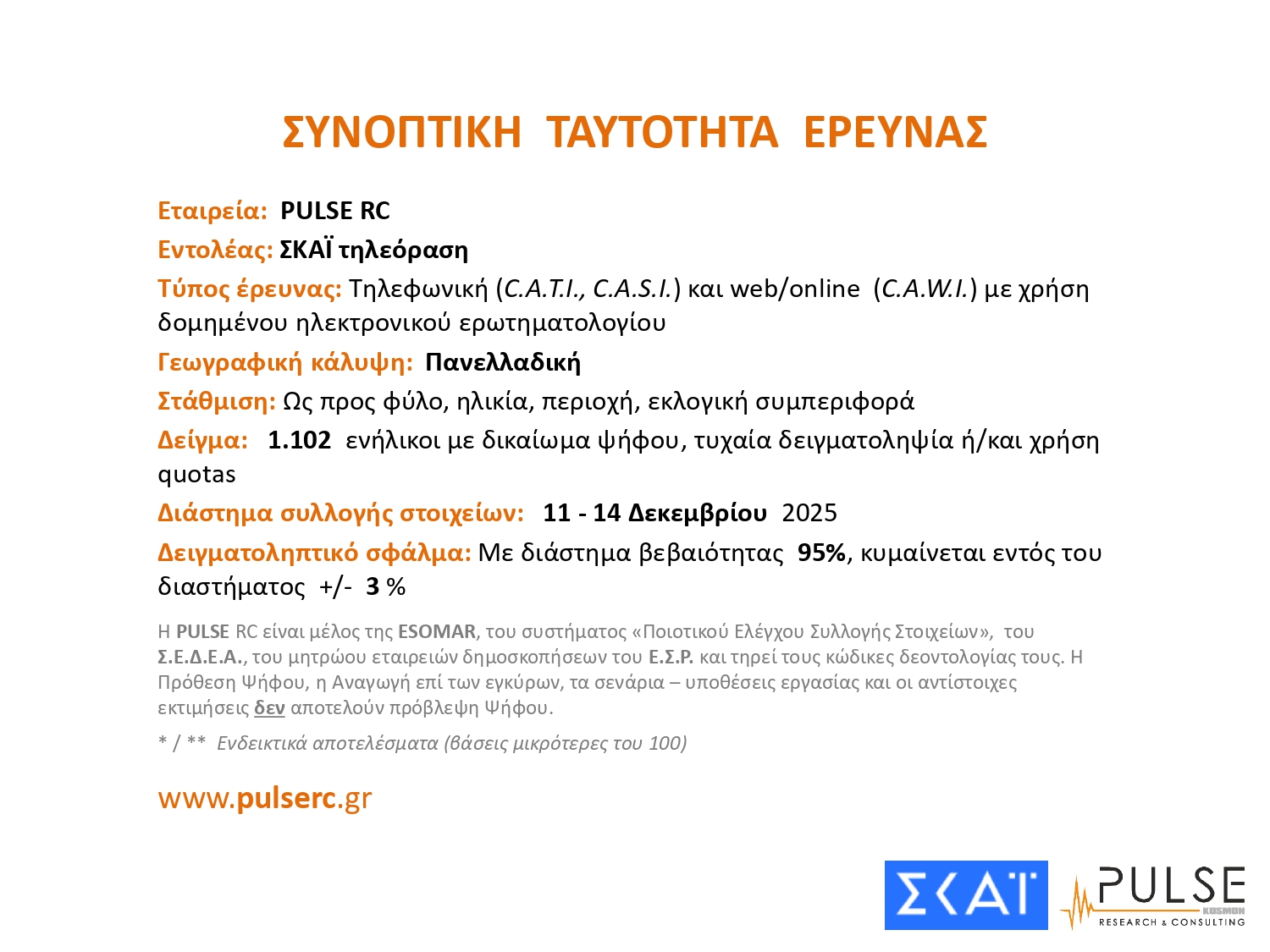 ΣΥΝΟΠΤΙΚΗ ΤΑΥΤΟΤΗΤΑ ΕΡΕΥΝΑΣ

Εταιρεία: PULSE RC

Εντολέας: ΣΚΑΪ τηλεόραση

Τύπος έρευνας: Τηλεφωνική (C.A.T.I., C.A.S.I.) και web/online (C.A.W.I.) με χρήση δομημένου ηλεκτρονικού ερωτηματολογίου

Γεωγραφική κάλυψη: Πανελλαδική

Στάθμιση: Ως προς φύλο, ηλικία, περιοχή, εκλογική συμπεριφορά

Δείγμα: 1.102 ενήλικοι με δικαίωμα ψήφου, τυχαία δειγματοληψία ή/και χρήση quotas

Διάστημα συλλογής στοιχείων: 11 - 14 Δεκεμβρίου 2025

Δειγματοληπτικό σφάλμα: Με διάστημα βεβαιότητας 95%, κυμαίνεται εντός του διαστήματος +/- 3 %

Η PULSE RC είναι μέλος της ESOMAR, του συστήματος «Ποιοτικού Ελέγχου Συλλογής Στοιχείων», του Σ.Ε.Δ.Ε.Α., του μητρώου εταιρειών δημοσκοπήσεων του Ε.Σ.Ρ. και τηρεί τους κώδικες δεοντολογίας τους. Η Πρόθεση Ψήφου, η Αναγωγή επί των εγκύρων, τα σενάρια – υποθέσεις εργασίας και οι αντίστοιχες εκτιμήσεις δεν αποτελούν πρόβλεψη Ψήφου.

* / ** Ενδεικτικά αποτελέσματα (βάσεις μικρότερες του 100)

www.pulserc.gr

ΣΚΑΪ

PULSE
KOSMON
RESEARCH & CONSULTING